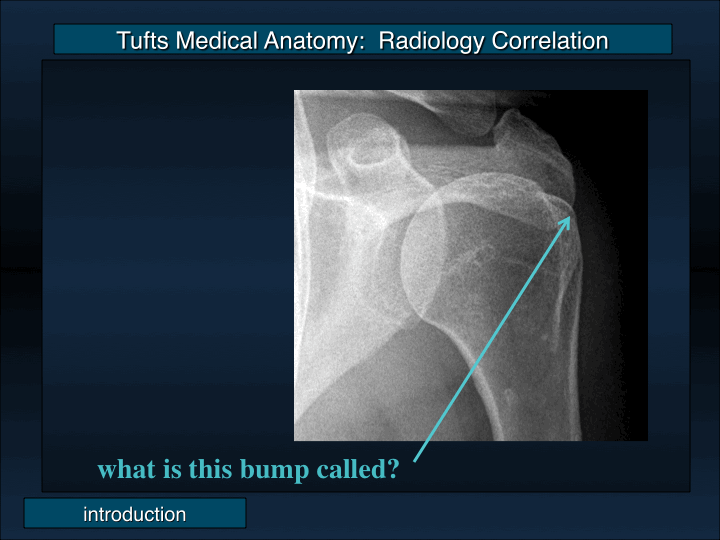 Tufts Medical Anatomy: Radiology Correlation

what is this bump called?

introduction